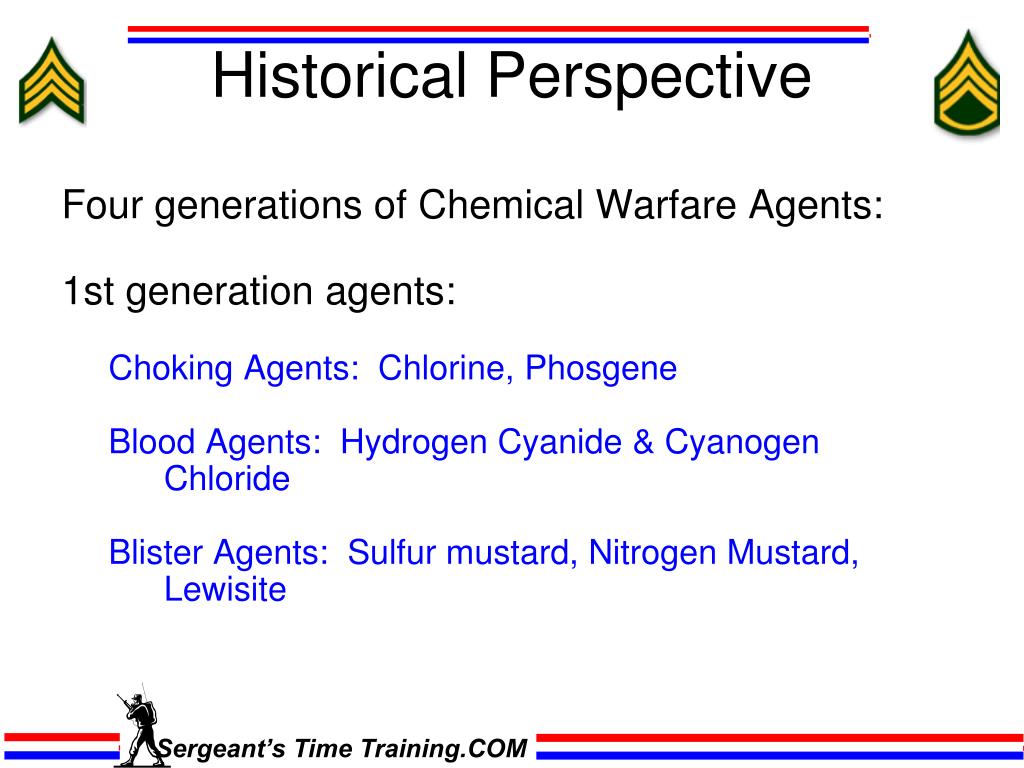 Historical Perspective

Four generations of Chemical Warfare Agents:

1st generation agents:

Choking Agents: Chlorine, Phosgene

Blood Agents: Hydrogen Cyanide & Cyanogen Chloride

Blister Agents: Sulfur mustard, Nitrogen Mustard, Lewisite

Sergeant's Time Training.COM